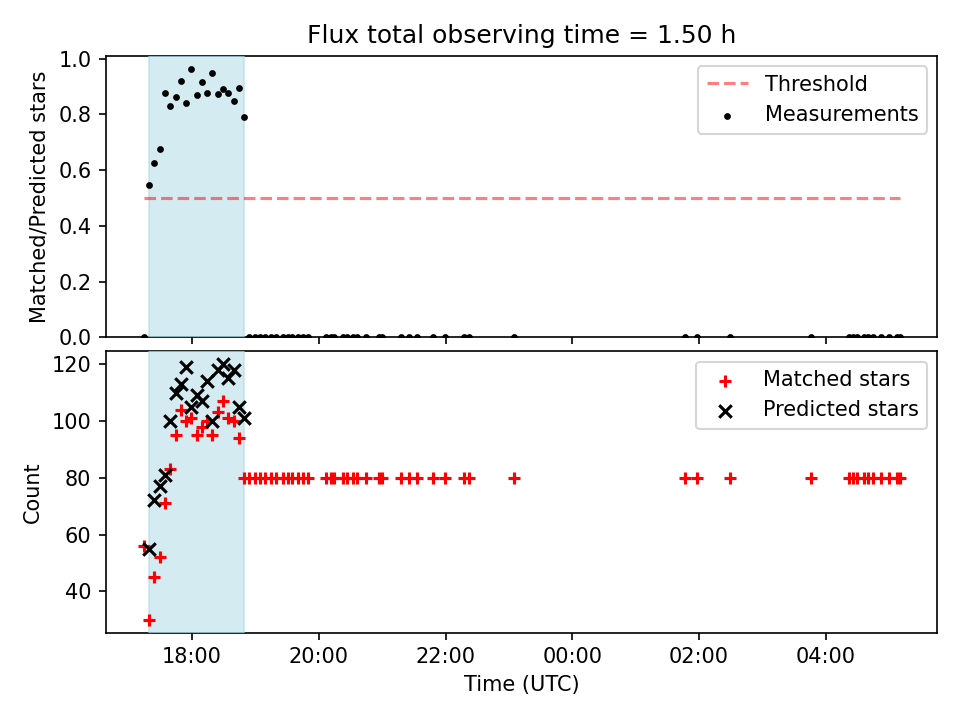 Flux total observing time = 1.50 h

Matched/Predicted stars

1.0
0.8
0.6
0.4
0.2
0.0

Threshold
Measurements

Count

120
100
80
60
40

Matched stars
Predicted stars

18:00
20:00
22:00
00:00
02:00
04:00

Time (UTC)